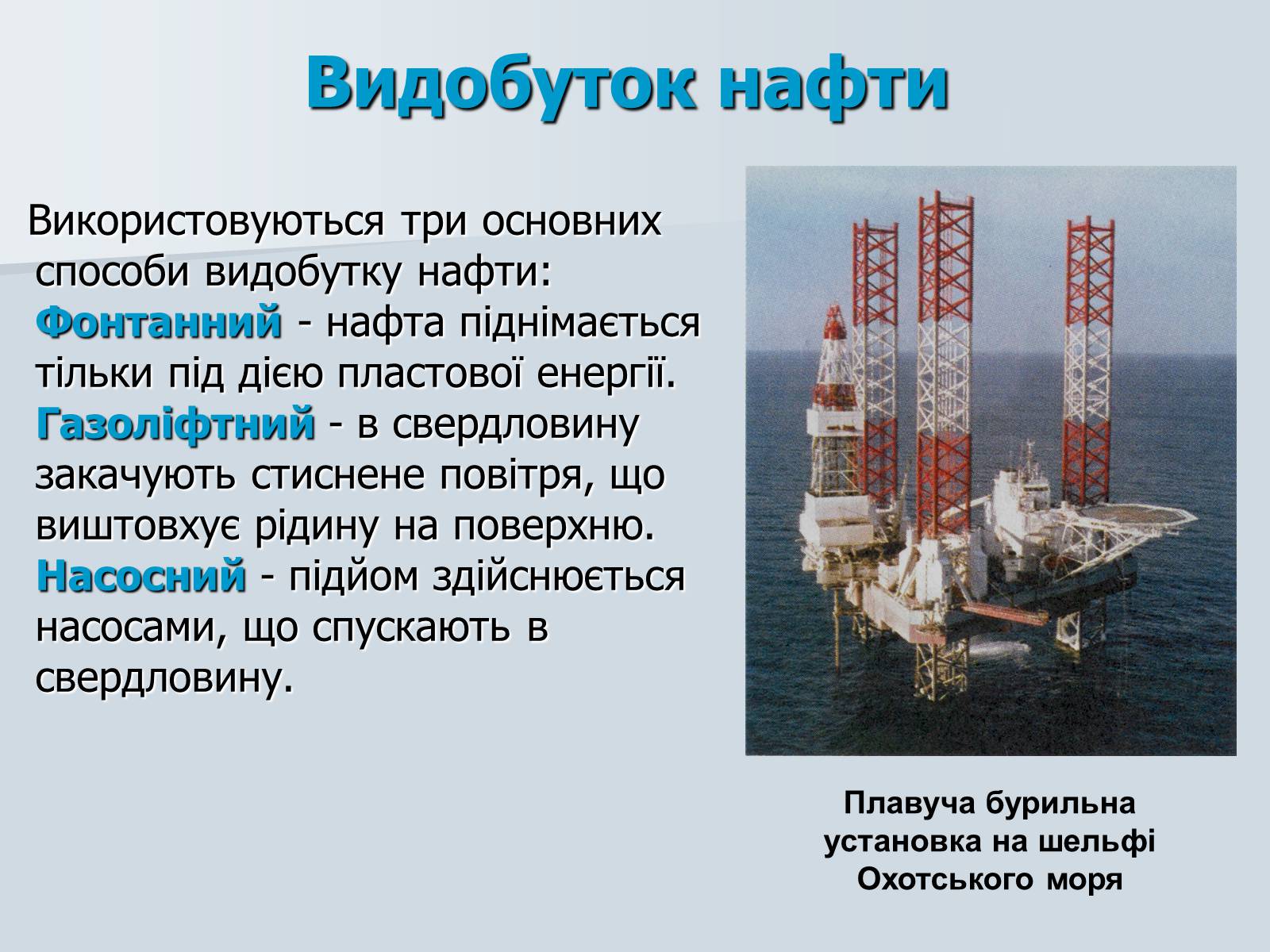 Видобуток нафти

Використовуються три основних способи видобутку нафти: Фонтанний - нафта піднімається тільки під дією пластової енергії. Газоліфтний - в свердловину закачують стиснене повітря, що виштовхує рідину на поверхню. Насосний - підйом здійснюється насосами, що спускають в свердловину.

Плавуча бурильна установка на шельфі Охотського моря